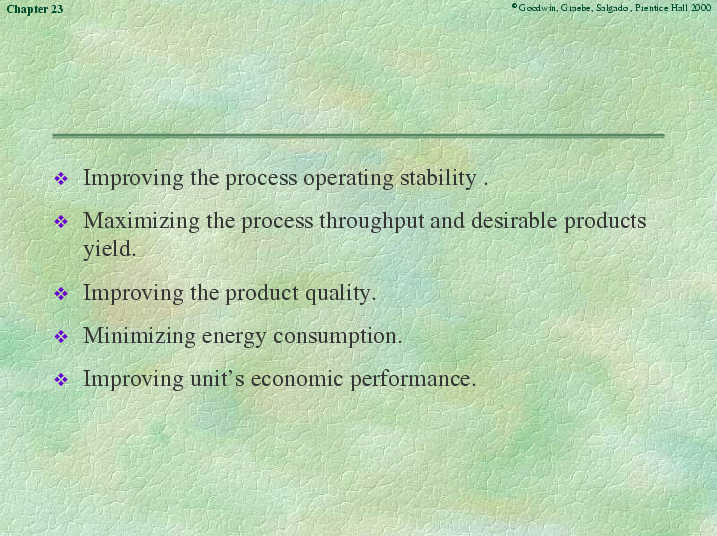 Chapter 23

© Goodwin, Graebe, Salgado, Prentice Hall 2000

❖ Improving the process operating stability .

❖ Maximizing the process throughput and desirable products yield.

❖ Improving the product quality.

❖ Minimizing energy consumption.

❖ Improving unit's economic performance.